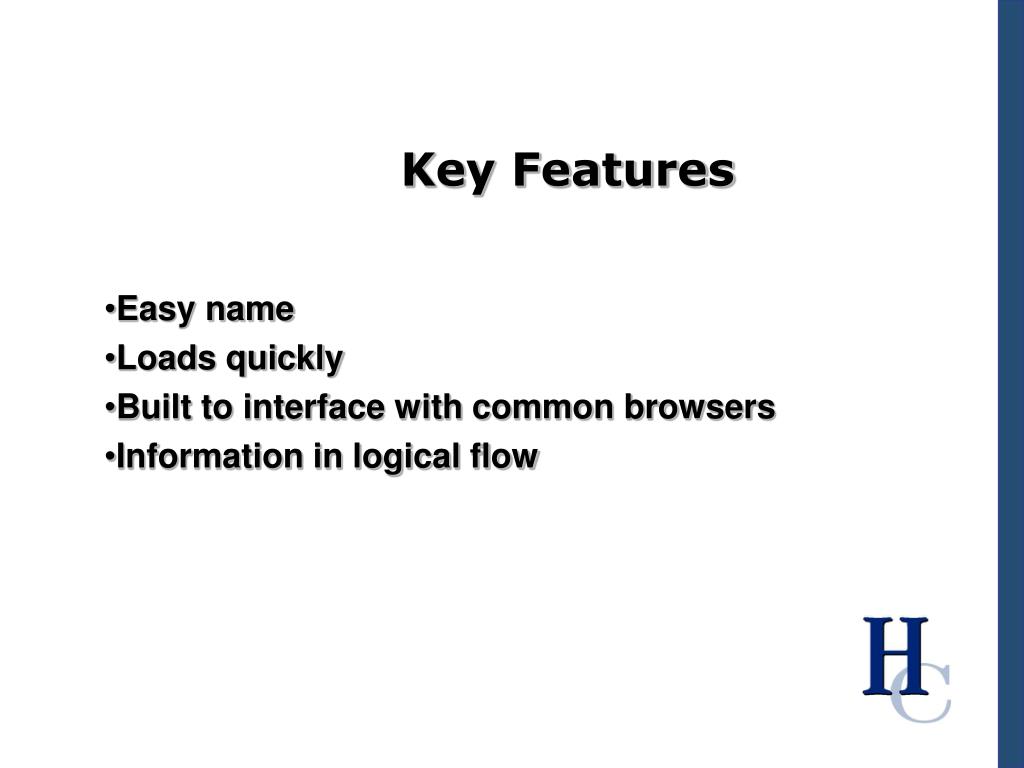 Key Features

•Easy name
•Loads quickly
•Built to interface with common browsers
•Information in logical flow

HC